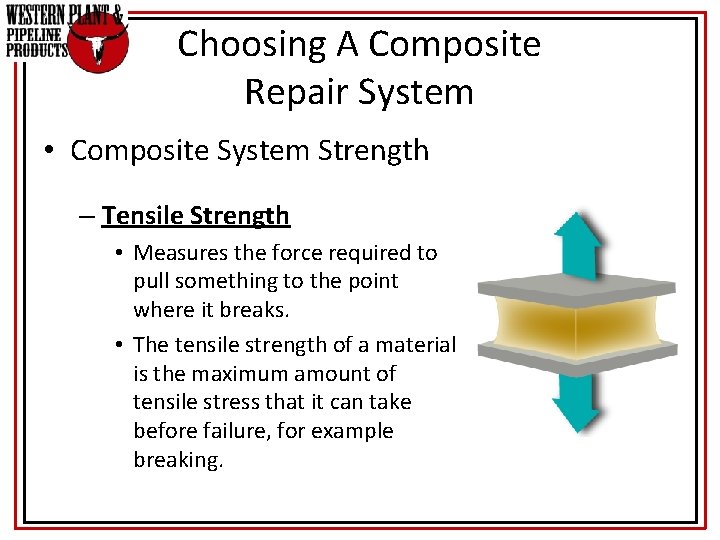 WESTERN PLANT & PIPELINE PRODUCTS

Choosing A Composite Repair System

• Composite System Strength

– Tensile Strength

• Measures the force required to pull something to the point where it breaks.

• The tensile strength of a material is the maximum amount of tensile stress that it can take before failure, for example breaking.